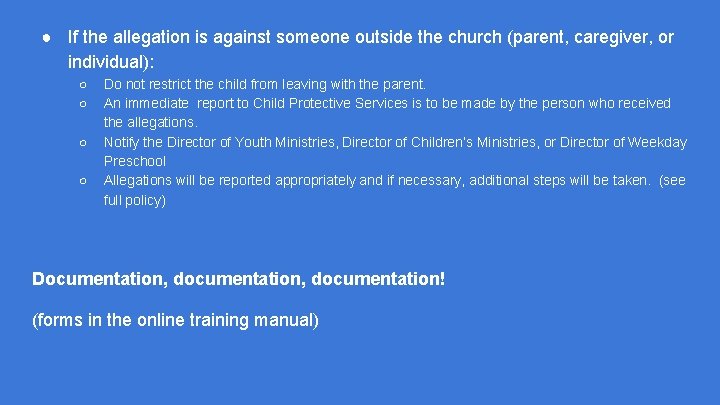 ● If the allegation is against someone outside the church (parent, caregiver, or individual):

○ Do not restrict the child from leaving with the parent.
○ An immediate report to Child Protective Services is to be made by the person who received the allegations.
○ Notify the Director of Youth Ministries, Director of Children's Ministries, or Director of Weekday Preschool
○ Allegations will be reported appropriately and if necessary, additional steps will be taken. (see full policy)

Documentation, documentation, documentation!

(forms in the online training manual)